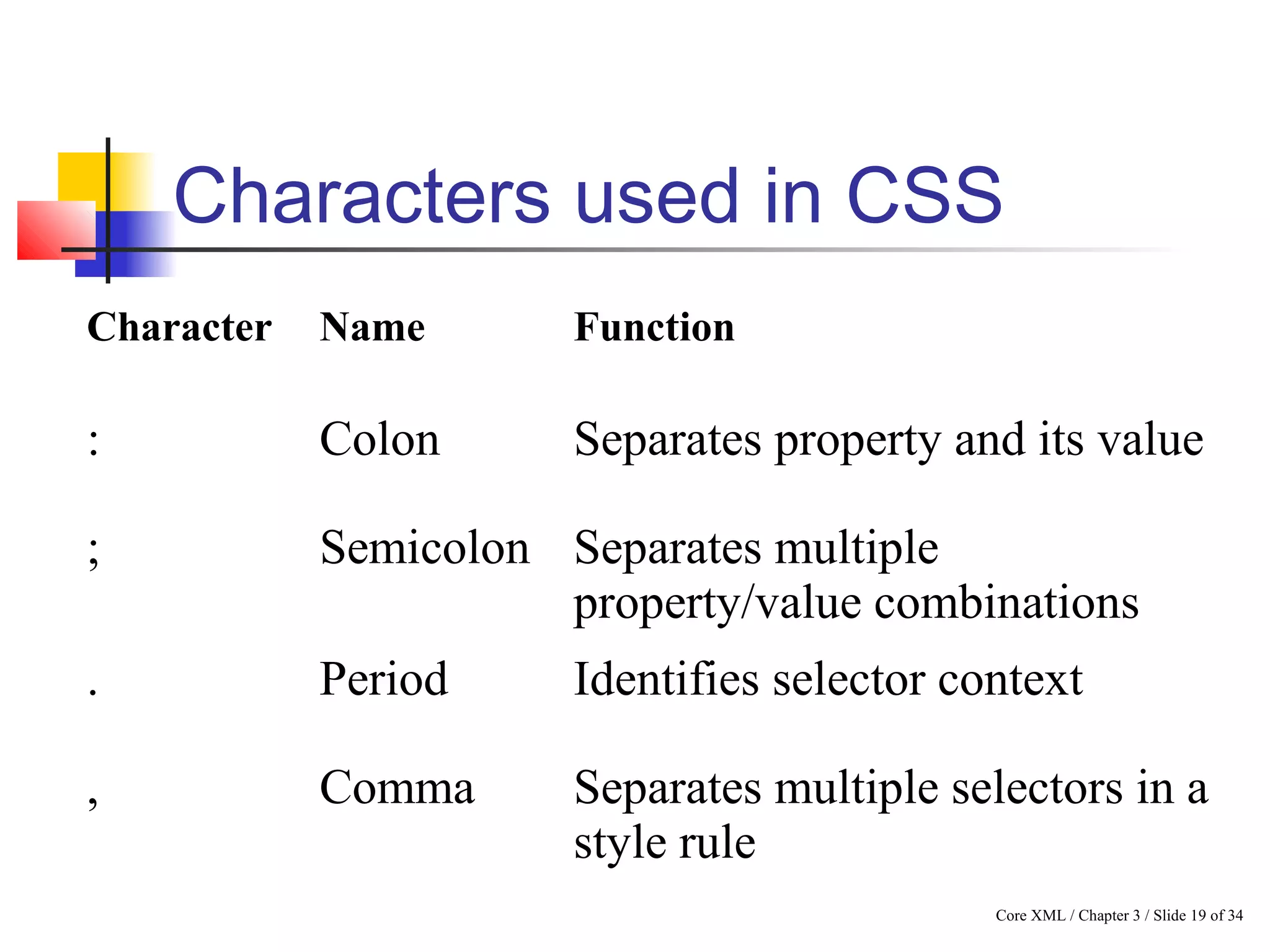 Characters used in CSS

| Character | Name | Function |
|---|---|---|
| : | Colon | Separates property and its value |
| ; | Semicolon | Separates multiple property/value combinations |
| . | Period | Identifies selector context |
| , | Comma | Separates multiple selectors in a style rule |

Core XML / Chapter 3 / Slide 19 of 34